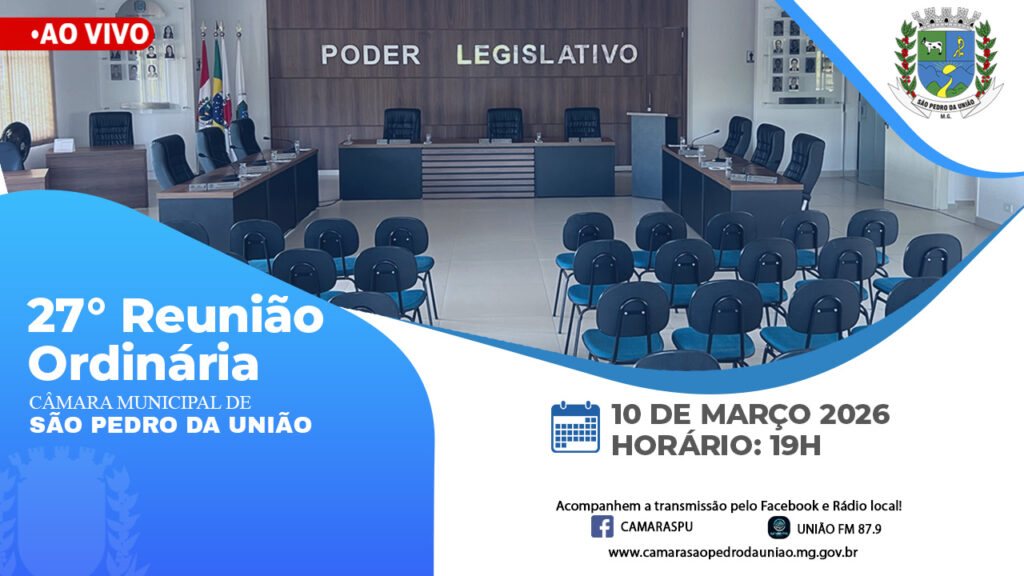 •AO VIVO

PODER LEGISLATIVO

SÃO PEDRO DA UNIÃO
M.G.

27° Reunião Ordinária
CÂMARA MUNICIPAL DE
SÃO PEDRO DA UNIÃO

10 DE MARÇO 2026
HORÁRIO: 19H

Acompanhem a transmissão pelo Facebook e Rádio local!
CAMARASPU
UNIÃO FM 87.9
www.camarasaopedrodauniao.mg.gov.br